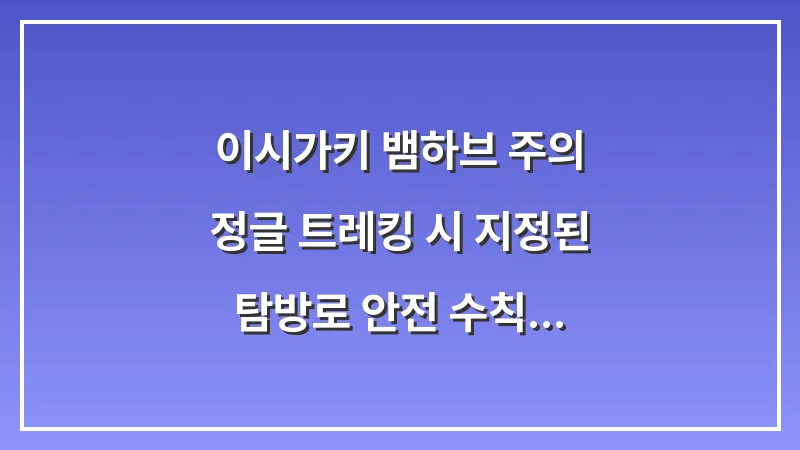 이시가키 뱀하브 주의 정글 트레킹 시 지정된 탐방로 안전 수칙...